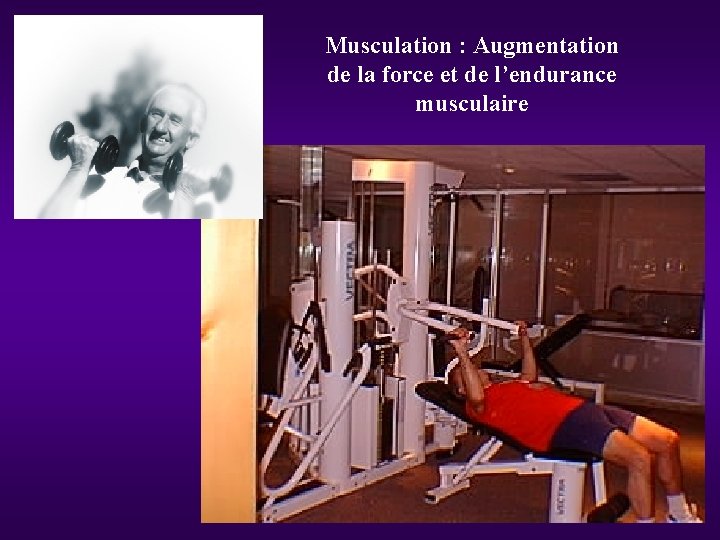 Musculation : Augmentation de la force et de l'endurance musculaire

VECTRA

VECTRA